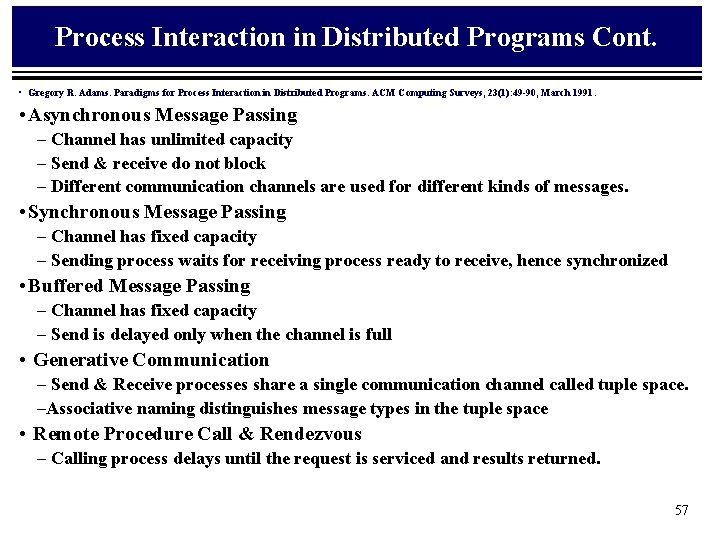 Process Interaction in Distributed Programs Cont.

• Gregory R. Adams. Paradigms for Process Interaction in Distributed Programs. ACM Computing Surveys, 23(1):49-90, March 1991.

• Asynchronous Message Passing
– Channel has unlimited capacity
– Send & receive do not block
– Different communication channels are used for different kinds of messages.

• Synchronous Message Passing
– Channel has fixed capacity
– Sending process waits for receiving process ready to receive, hence synchronized

• Buffered Message Passing
– Channel has fixed capacity
– Send is delayed only when the channel is full

• Generative Communication
– Send & Receive processes share a single communication channel called tuple space.
–Associative naming distinguishes message types in the tuple space

• Remote Procedure Call & Rendezvous
– Calling process delays until the request is serviced and results returned.

57